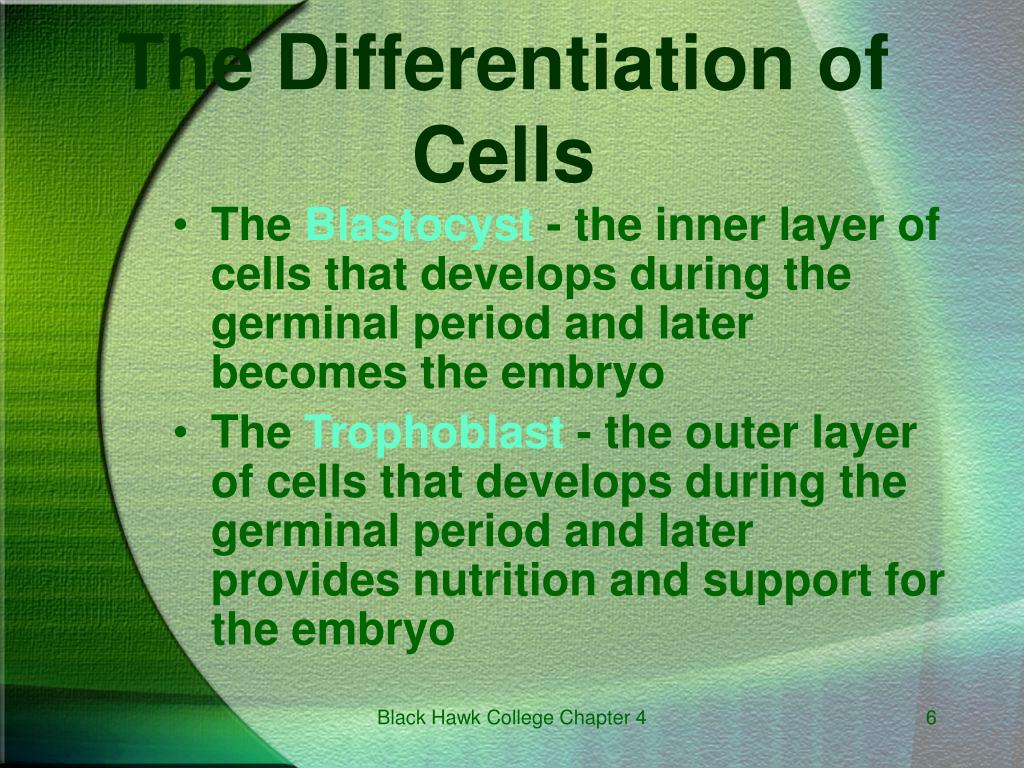 The Differentiation of Cells

• The Blastocyst - the inner layer of cells that develops during the germinal period and later becomes the embryo
• The Trophoblast - the outer layer of cells that develops during the germinal period and later provides nutrition and support for the embryo

Black Hawk College Chapter 4

6